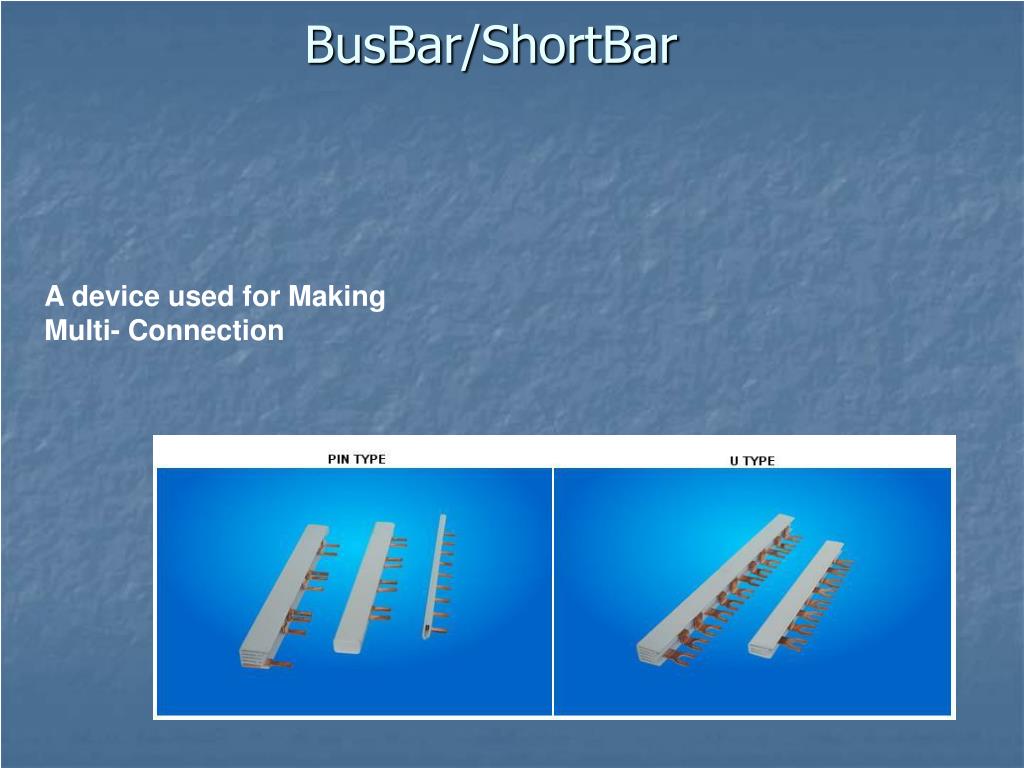 BusBar/ShortBar

A device used for Making Multi- Connection

PIN TYPE

U TYPE